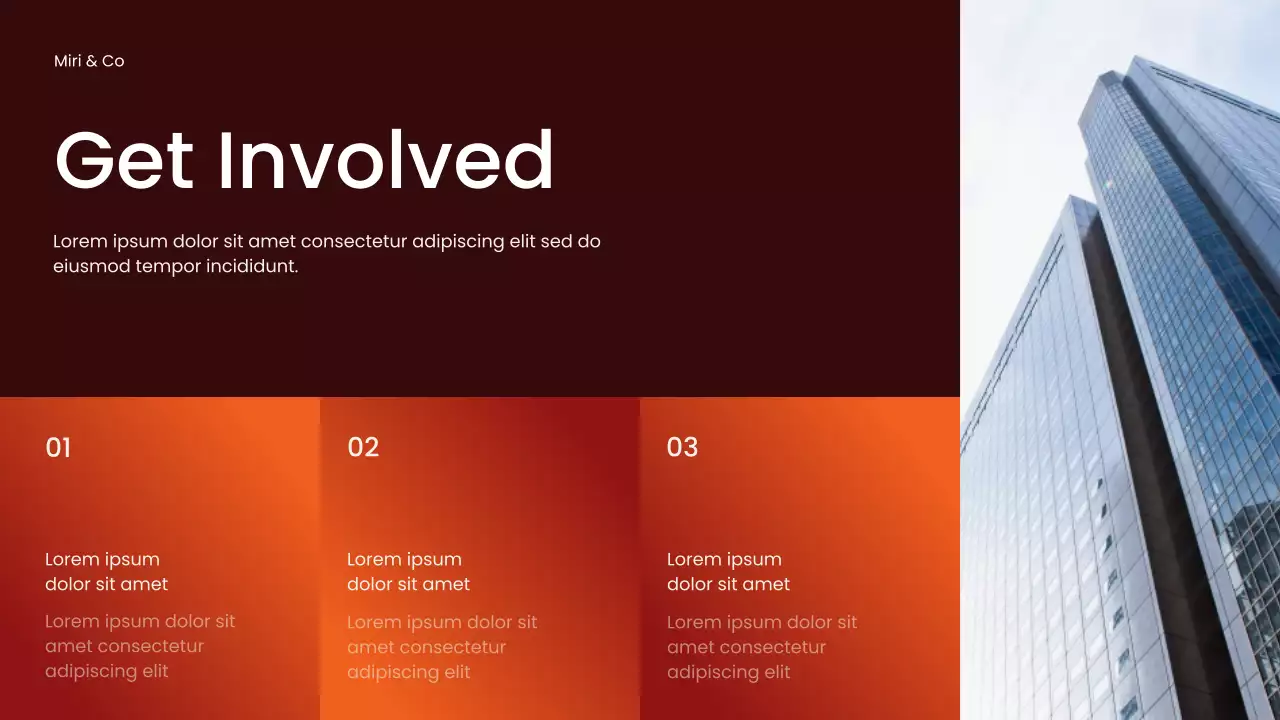 Miri & Co

Get Involved

Lorem ipsum dolor sit amet consectetur adipiscing elit sed do eiusmod tempor incididunt.

01

Lorem ipsum dolor sit amet

Lorem ipsum dolor sit amet consectetur adipiscing elit

02

Lorem ipsum dolor sit amet

Lorem ipsum dolor sit amet consectetur adipiscing elit

03

Lorem ipsum dolor sit amet

Lorem ipsum dolor sit amet consectetur adipiscing elit